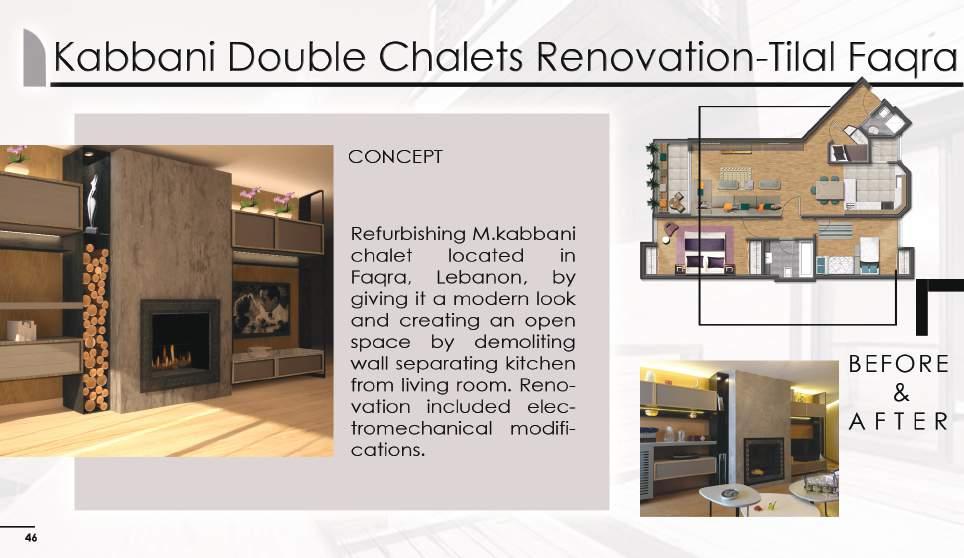 Kabbani Double Chalets Renovation-Tilal Faqra

CONCEPT

Refurbishing M.kabbani chalet located in Faqra, Lebanon, by giving it a modern look and creating an open space by demoliting wall separating kitchen from living room. Renovation included electromechanical modifications.

BEFORE
&
AFTER

46